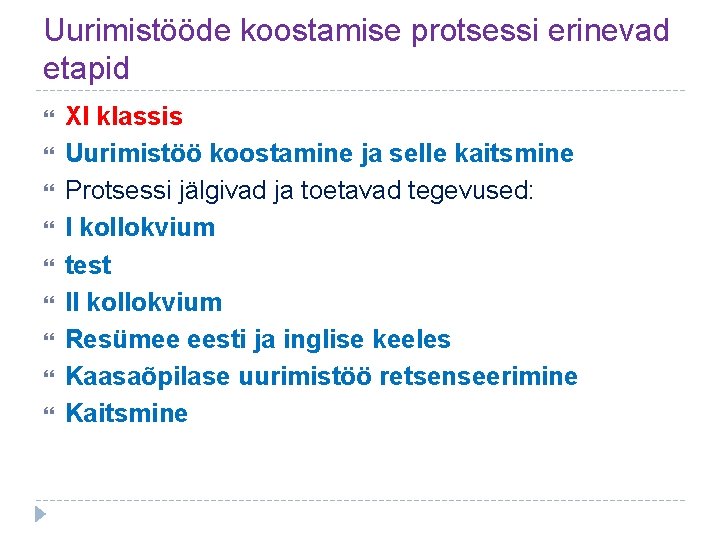 Uurimistööde koostamise protsessi erinevad etapid

XI klassis
Uurimistöö koostamine ja selle kaitsmine
Protsessi jälgivad ja toetavad tegevused:
I kollokvium
test
II kollokvium
Resümee eesti ja inglise keeles
Kaasaõpilase uurimistöö retsenseerimine
Kaitsmine